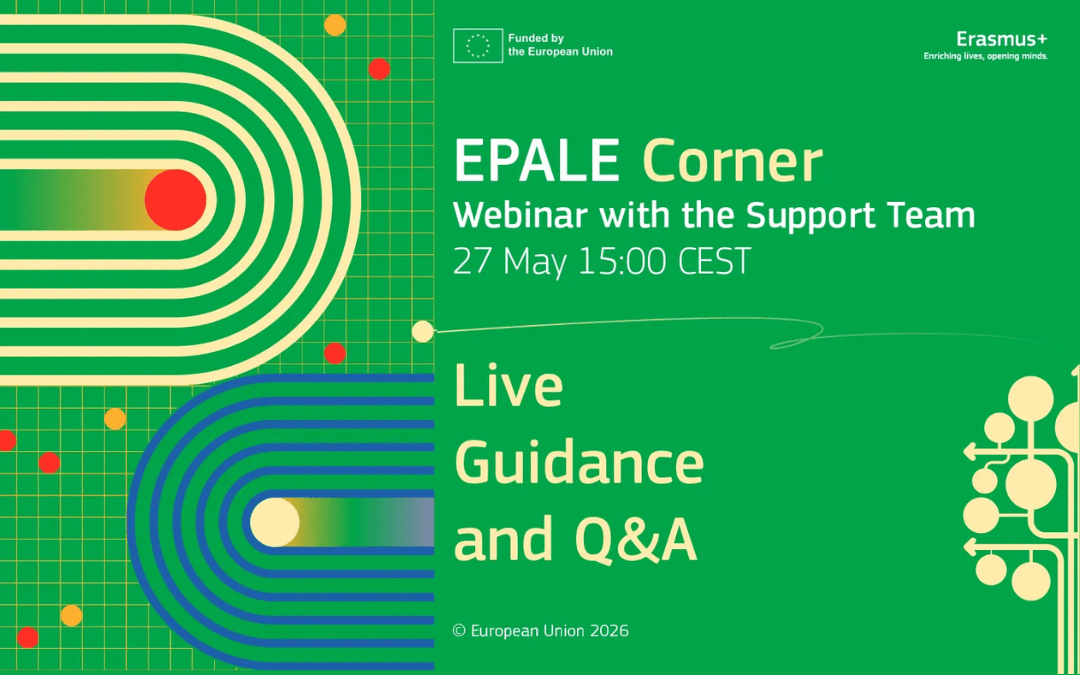 Funded by the European Union

Erasmus+
Enriching lives, opening minds.

EPALE Corner
Webinar with the Support Team
27 May 15:00 CEST

Live Guidance and Q&A

© European Union 2026